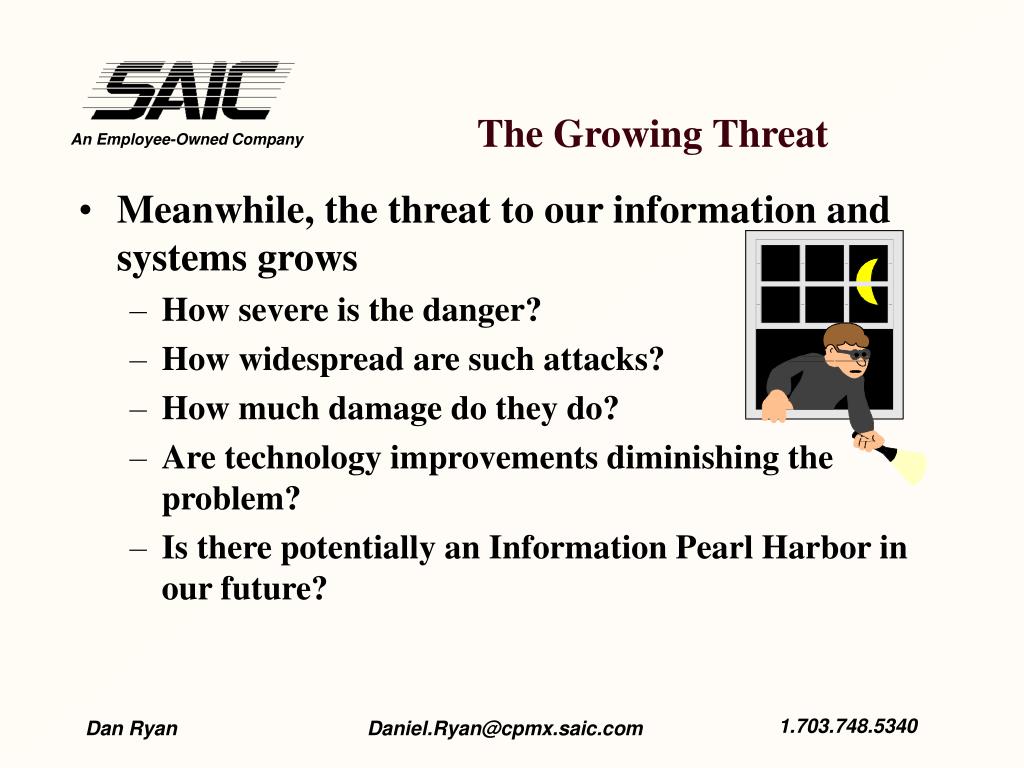 SAIC
An Employee-Owned Company

The Growing Threat

• Meanwhile, the threat to our information and systems grows
– How severe is the danger?
– How widespread are such attacks?
– How much damage do they do?
– Are technology improvements diminishing the problem?
– Is there potentially an Information Pearl Harbor in our future?

Dan Ryan
Daniel.Ryan@cpmx.saic.com
1.703.748.5340